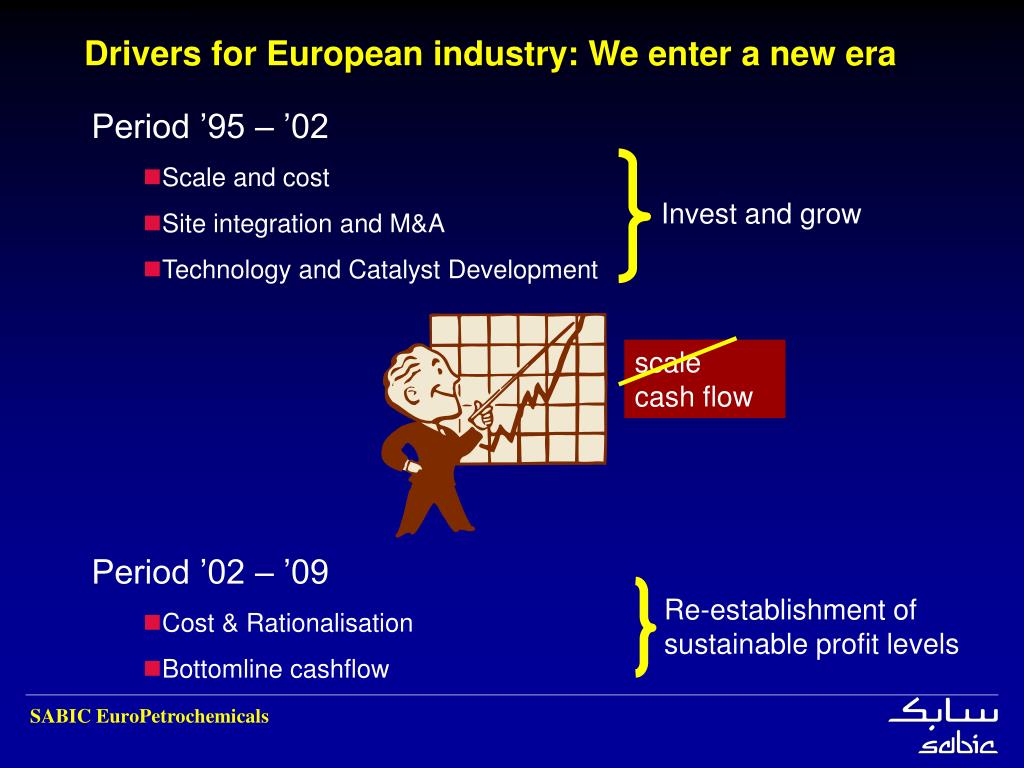 Drivers for European industry: We enter a new era

Period ’95 – ’02

Scale and cost

Site integration and M&A

Technology and Catalyst Development

Invest and grow

scale
cash flow

Period ’02 – ’09

Cost & Rationalisation

Bottomline cashflow

Re-establishment of sustainable profit levels

SABIC EuroPetrochemicals

سابك
sabic